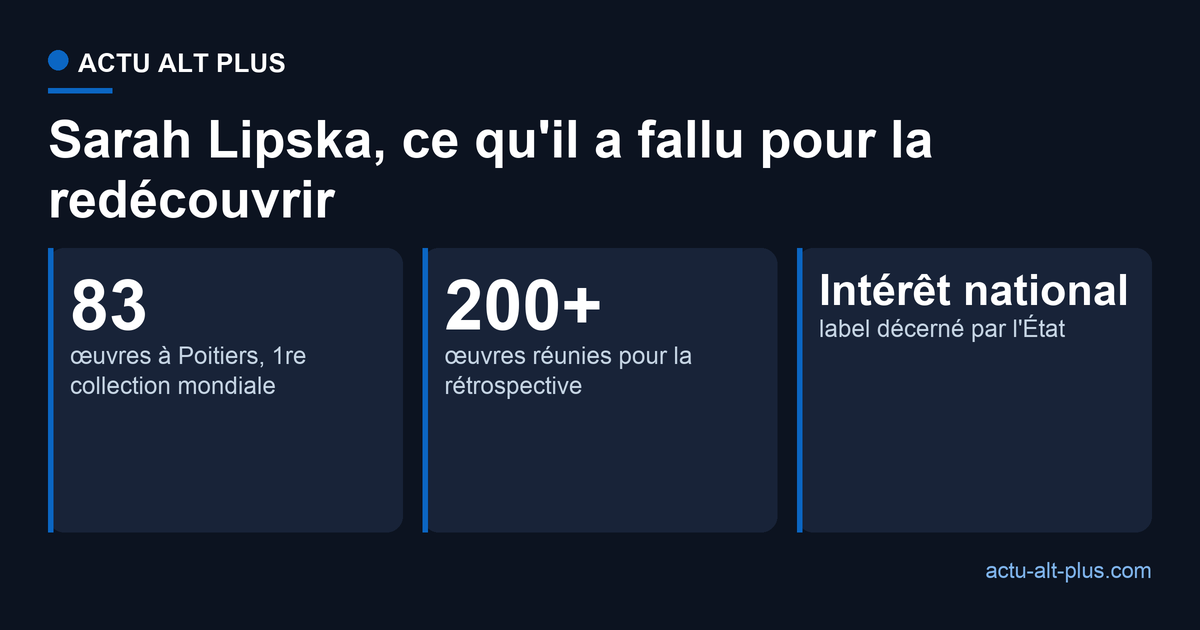 ACTU ALT PLUS

Sarah Lipska, ce qu'il a fallu pour la redécouvrir

83
œuvres à Poitiers, 1re collection mondiale

200+
œuvres réunies pour la rétrospective

Intérêt national
label décerné par l'État

actu-alt-plus.com